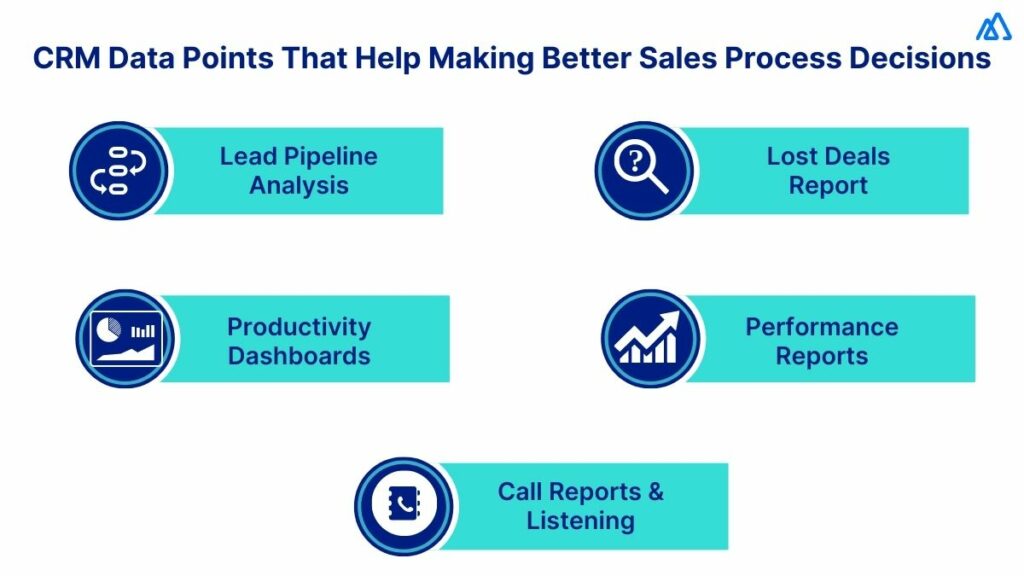 CRM Data Points That Help Making Better Sales Process Decisions

Lead Pipeline Analysis

Lost Deals Report

Productivity Dashboards

Performance Reports

Call Reports & Listening